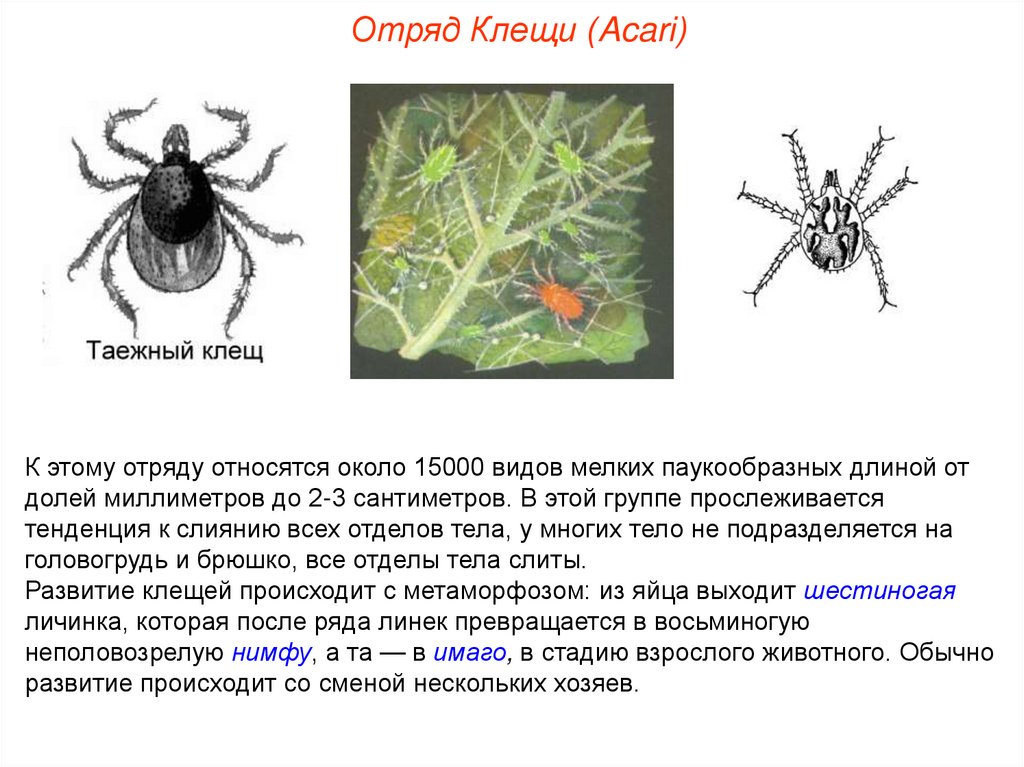 Отряд Клещи (Acari)

Таежный клещ

К этому отряду относятся около 15000 видов мелких паукообразных длиной от долей миллиметров до 2-3 сантиметров. В этой группе прослеживается тенденция к слиянию всех отделов тела, у многих тело не подразделяется на головогрудь и брюшко, все отделы тела слиты.
Развитие клещей происходит с метаморфозом: из яйца выходит шестиногая личинка, которая после ряда линек превращается в восьминогую неполовозрелую нимфу, а та — в имаго, в стадию взрослого животного. Обычно развитие происходит со сменой нескольких хозяев.